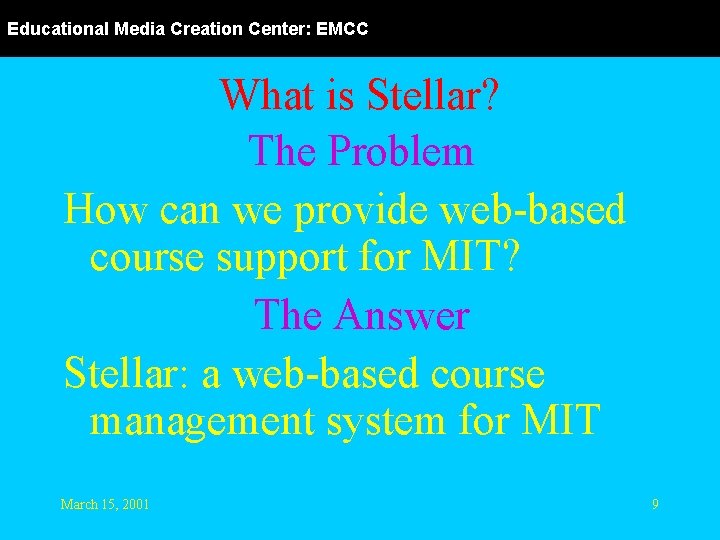 Educational Media Creation Center: EMCC

What is Stellar?

The Problem

How can we provide web-based course support for MIT?

The Answer

Stellar: a web-based course management system for MIT

March 15, 2001

9